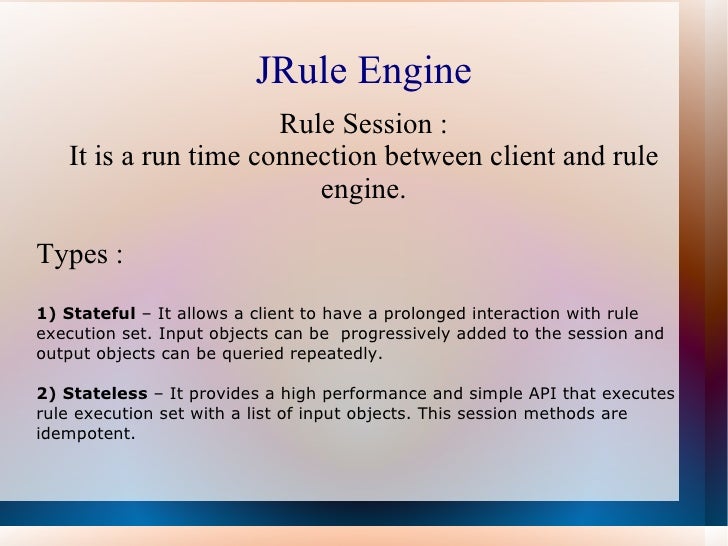 JRule Engine

Rule Session :
It is a run time connection between client and rule engine.

Types :

1) Stateful – It allows a client to have a prolonged interaction with rule execution set. Input objects can be progressively added to the session and output objects can be queried repeatedly.

2) Stateless – It provides a high performance and simple API that executes rule execution set with a list of input objects. This session methods are idempotent.